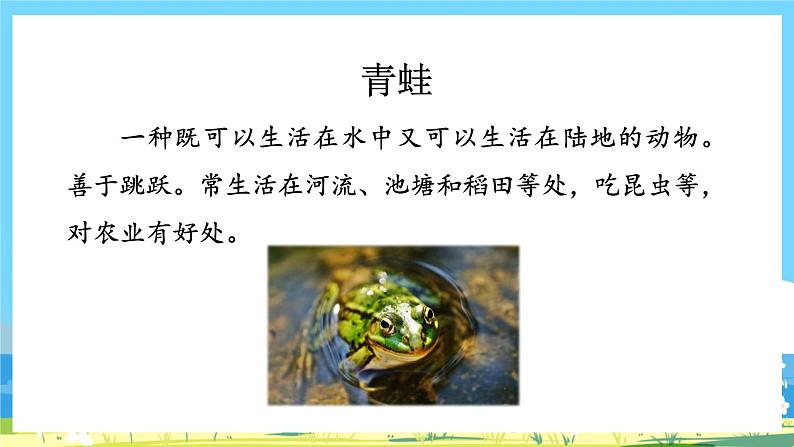 青蛙

一种既可以生活在水中又可以生活在陆地的动物。善于跳跃。常生活在河流、池塘和稻田等处，吃昆虫等，对农业有好处。